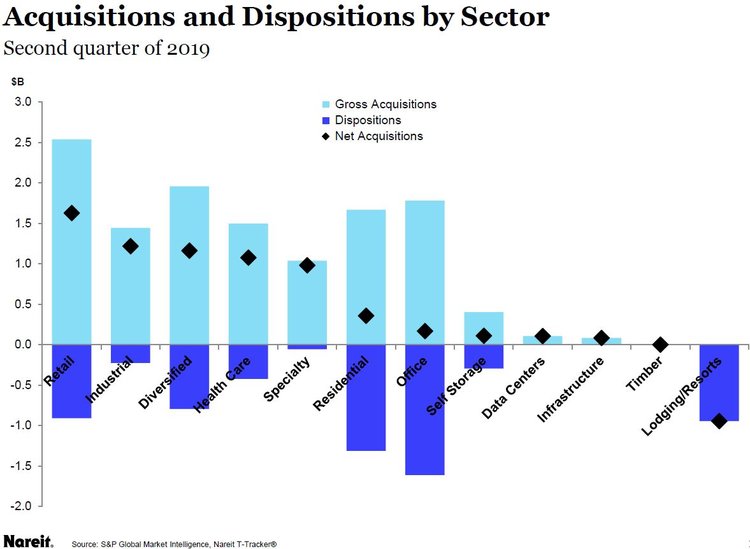 Acquisitions and Dispositions by Sector
Second quarter of 2019

$B
3.0
2.5
2.0
1.5
1.0
0.5
0.0
-0.5
-1.0
-1.5
-2.0

Gross Acquisitions
Dispositions
Net Acquisitions

Retail
Industrial
Diversified
Health Care
Specialty
Residential
Office
Self Storage
Data Centers
Infrastructure
Timber
Lodging/Resorts

Nareit. Source: S&P Global Market Intelligence, Nareit T-Tracker®